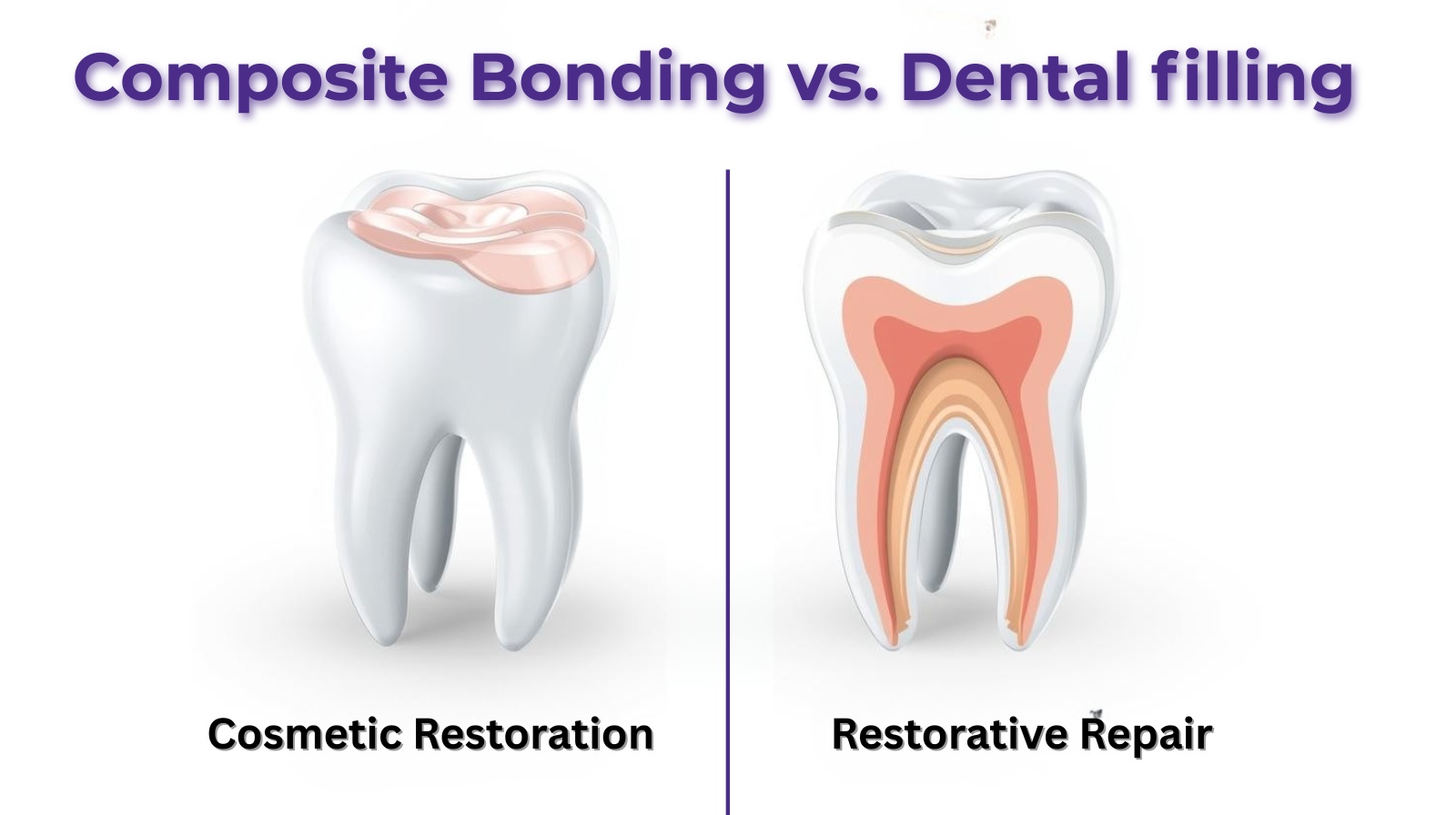 Composite Bonding vs. Dental filling

Cosmetic Restoration

Restorative Repair